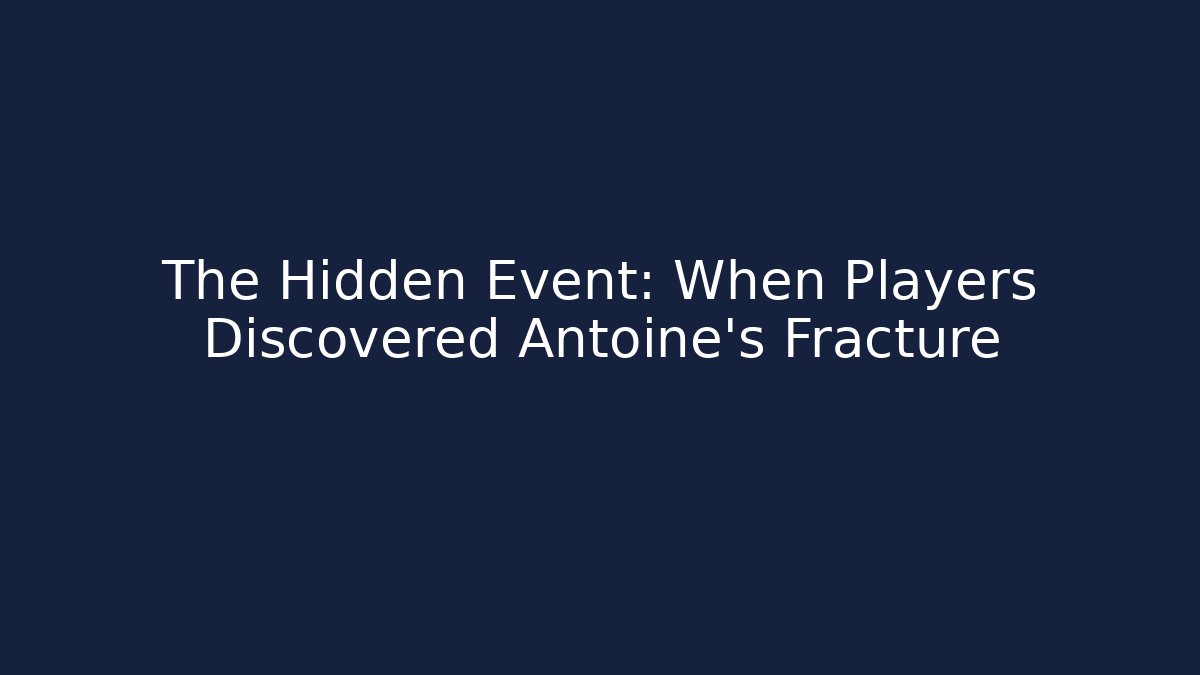 The Hidden Event: When Players Discovered Antoine's Fracture